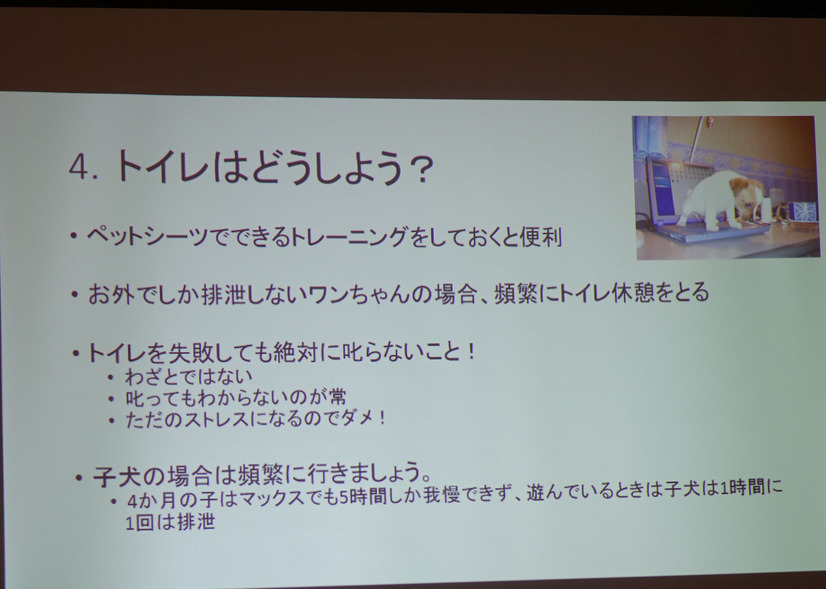 4. トイレはどうしよう？

• ペットシーツでできるトレーニングをしておくと便利

• お外でしか排泄しないワンちゃんの場合、頻繁にトイレ休憩をとる

• トイレを失敗しても絶対に叱らないこと！
  • わざとではない
  • 叱ってもわからないのが常
  • ただのストレスになるのでダメ！

• 子犬の場合は頻繁に行きましょう。
  • 4か月の子はマックスでも5時間しか我慢できず、遊んでいるときは子犬は1時間に1回は排泄